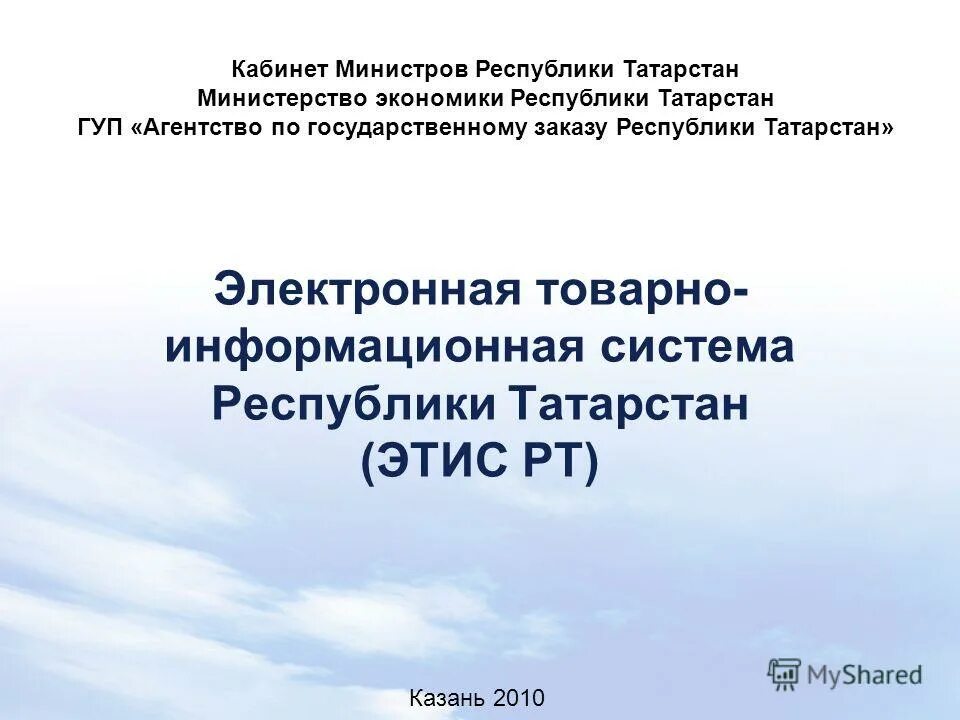 Кабинет Министров Республики Татарстан
Министерство экономики Республики Татарстан
ГУП «Агентство по государственному заказу Республики Татарстан»

Электронная товарно-информационная система Республики Татарстан (ЭТИС РТ)

MyShared

Казань 2010